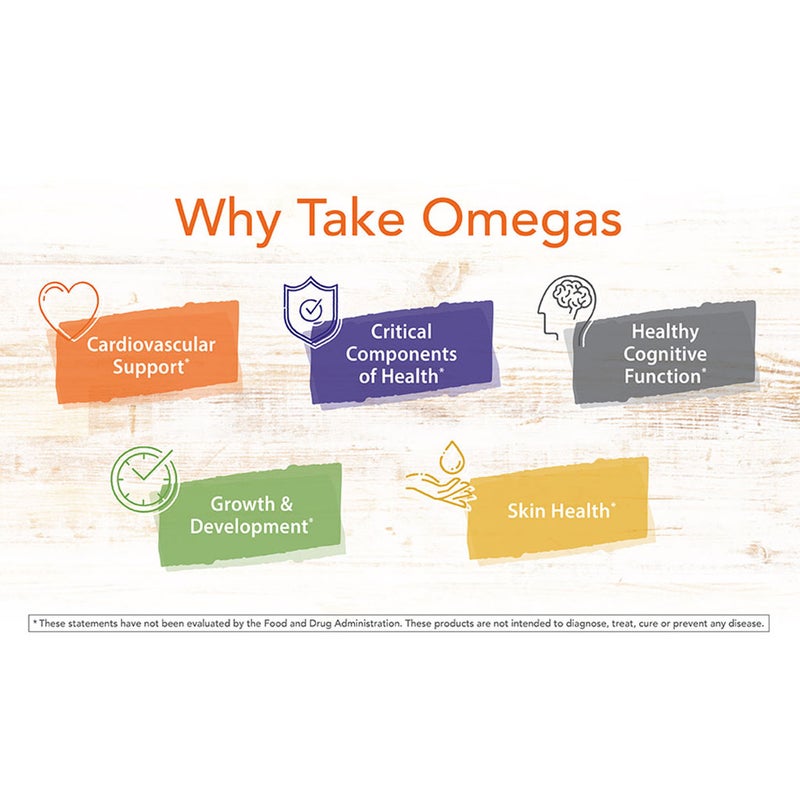 Why Take Omegas

Cardiovascular Support*

Critical Components of Health*

Healthy Cognitive Function*

Growth & Development*

Skin Health*

* These statements have not been evaluated by the Food and Drug Administration. These products are not intended to diagnose, treat, cure or prevent any disease.